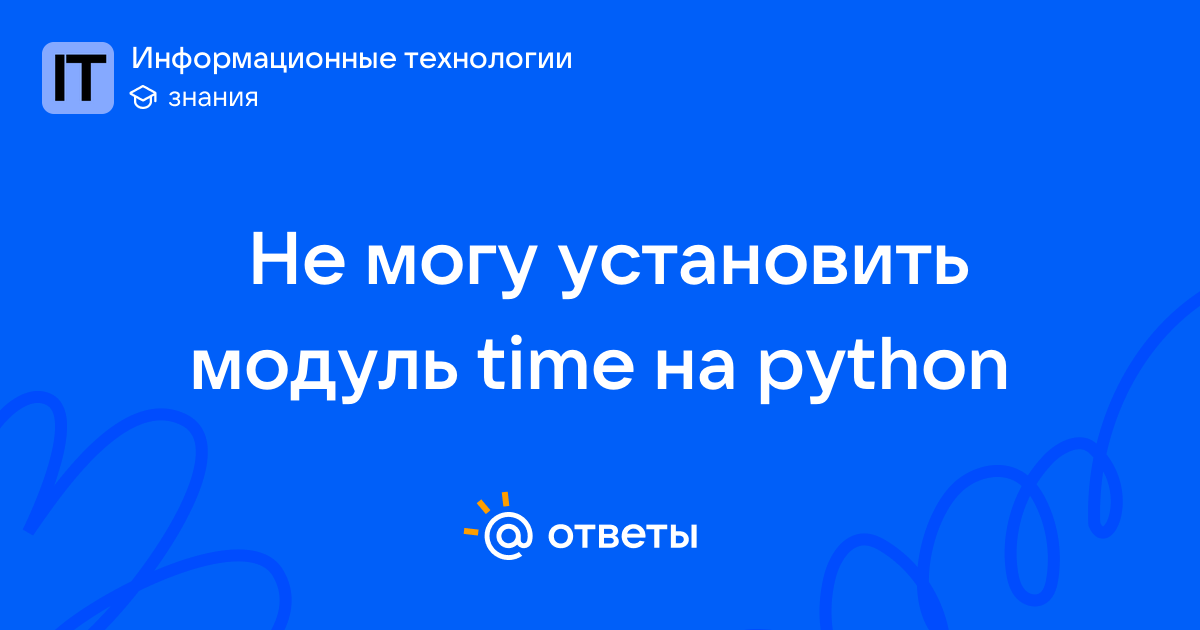 IT

Информационные технологии

знания

Не могу установить модуль time на python

@ ответы